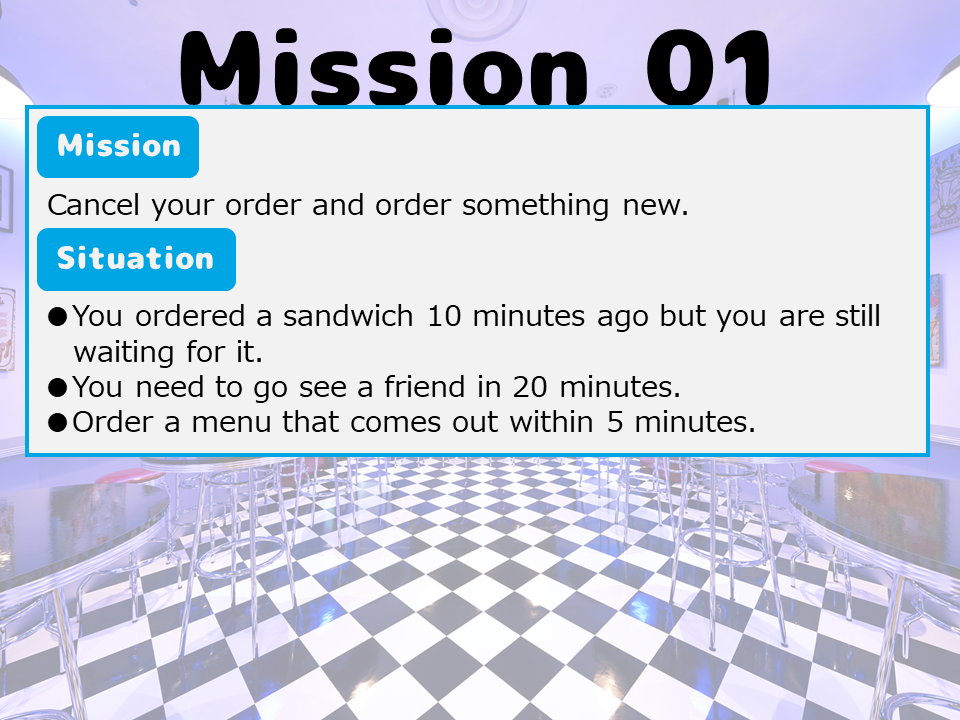 Mission 01

Mission

Cancel your order and order something new.

Situation

●You ordered a sandwich 10 minutes ago but you are still waiting for it.
●You need to go see a friend in 20 minutes.
●Order a menu that comes out within 5 minutes.